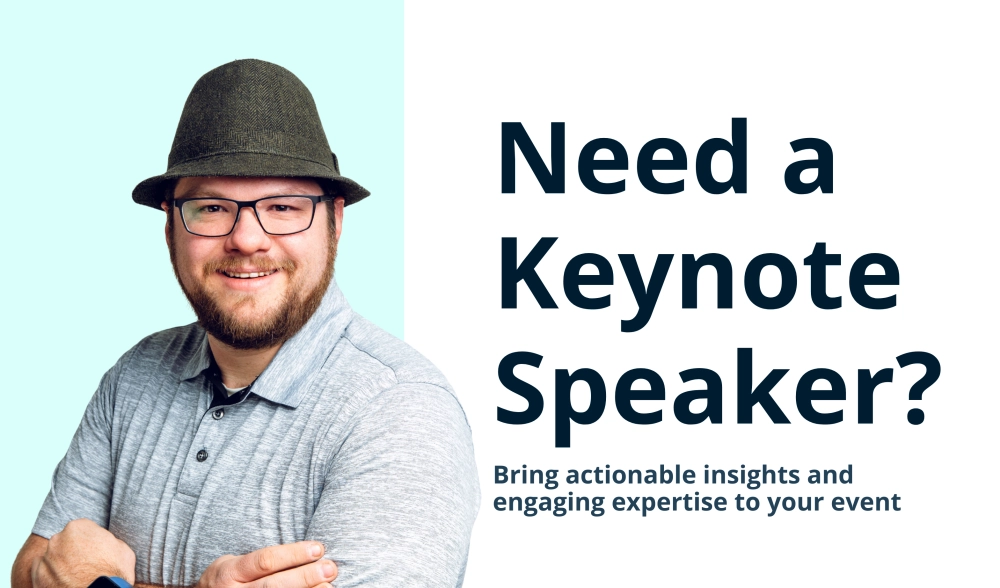 Need a Keynote Speaker?

Bring actionable insights and engaging expertise to your event